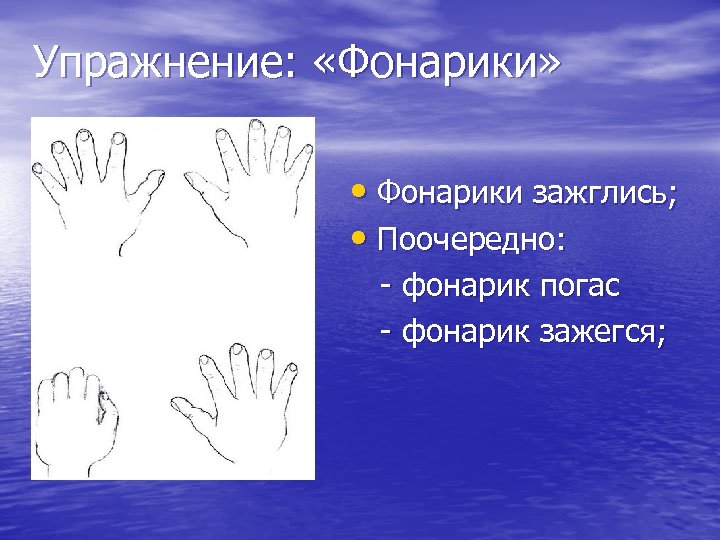 Упражнение: «Фонарики»

• Фонарики зажглись;
• Поочередно:
 - фонарик погас
 - фонарик зажегся;